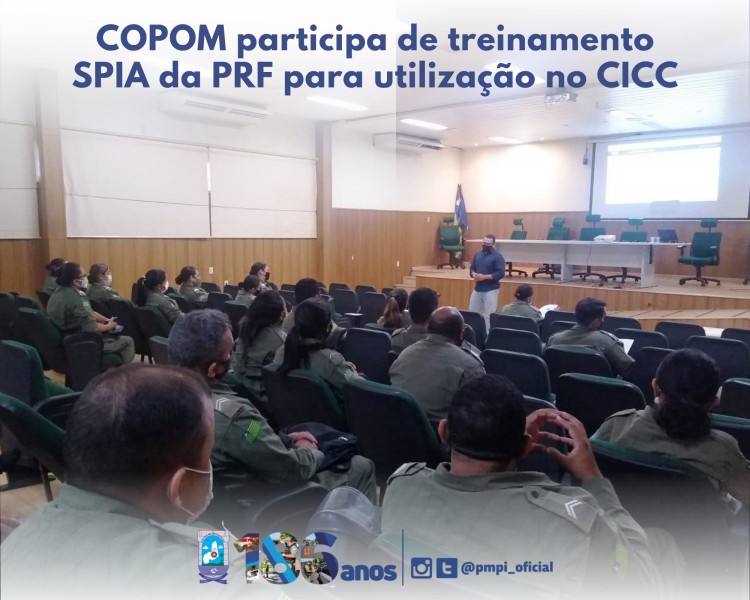 COPOM participa de treinamento SPIA da PRF para utilização no CICC

186 anos

@pmpi_oficial